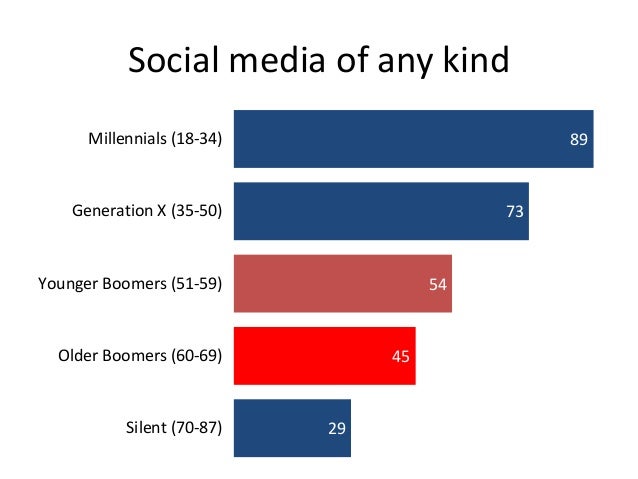 Social media of any kind

Millennials (18-34) 89

Generation X (35-50) 73

Younger Boomers (51-59) 54

Older Boomers (60-69) 45

Silent (70-87) 29